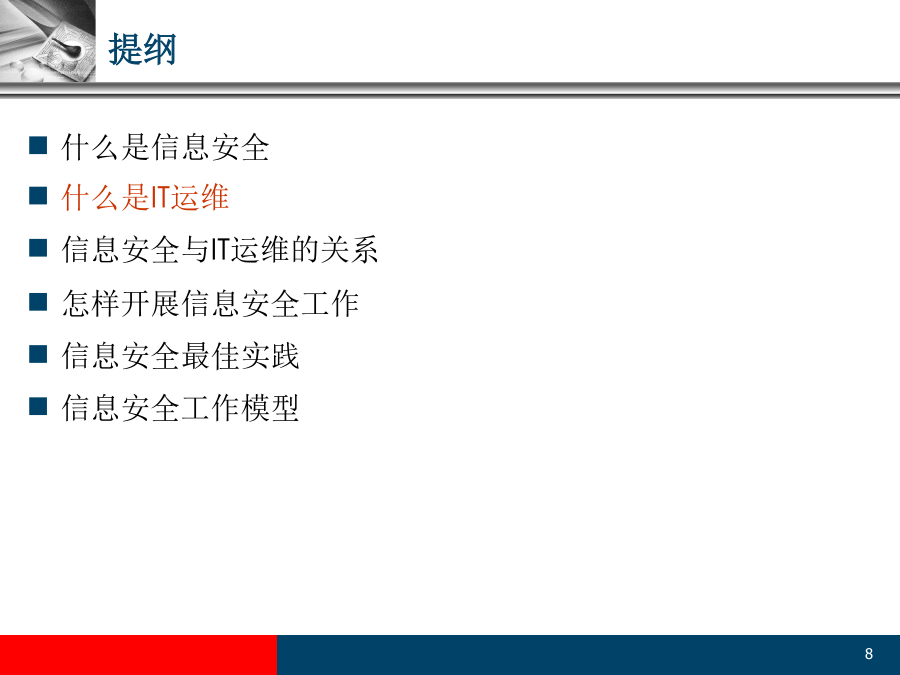 提纲

■ 什么是信息安全
■ 什么是IT运维
■ 信息安全与IT运维的关系
■ 怎样开展信息安全工作
■ 信息安全最佳实践
■ 信息安全工作模型

8